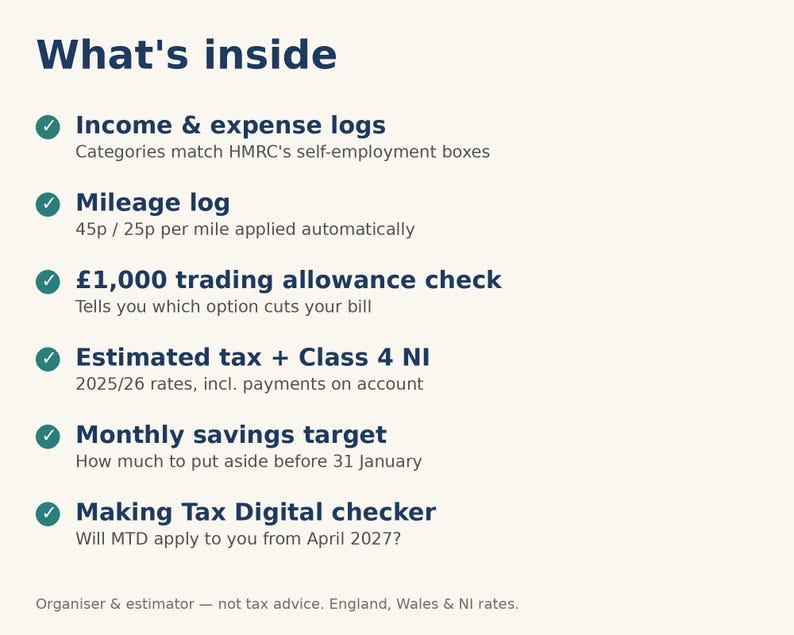 What's inside

✓ Income & expense logs
Categories match HMRC's self-employment boxes

✓ Mileage log
45p / 25p per mile applied automatically

✓ £1,000 trading allowance check
Tells you which option cuts your bill

✓ Estimated tax + Class 4 NI
2025/26 rates, incl. payments on account

✓ Monthly savings target
How much to put aside before 31 January

✓ Making Tax Digital checker
Will MTD apply to you from April 2027?

Organiser & estimator — not tax advice. England, Wales & NI rates.